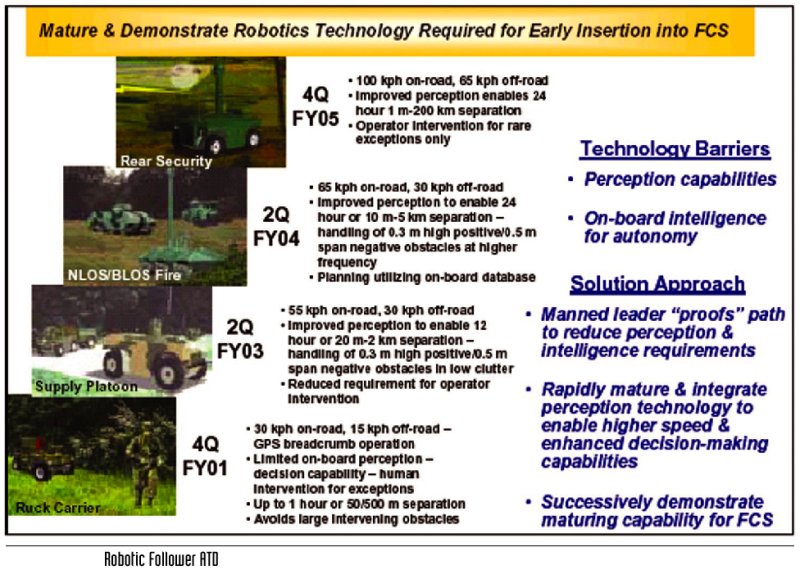 Mature & Demonstrate Robotics Technology Required for Early Insertion into FCS

Rear Security

4Q FY05

• 100 kph on-road, 65 kph off-road
• Improved perception enables 24 hour 1 m-200 km separation
• Operator intervention for rare exceptions only

NLOS/BLOS Fire

2Q FY04

• 65 kph on-road, 30 kph off-road
• Improved perception to enable 24 hour or 10 m-5 km separation – handling of 0.3 m high positive/0.5 m span negative obstacles at higher frequency
• Planning utilizing on-board database

Supply Platoon

2Q FY03

• 55 kph on-road, 30 kph off-road
• Improved perception to enable 12 hour or 20 m-2 km separation – handling of 0.3 m high positive/0.5 m span negative obstacles in low clutter
• Reduced requirement for operator intervention

Ruck Carrier

4Q FY01

• 30 kph on-road, 15 kph off-road – GPS breadcrumb operation
• Limited on-board perception – decision capability – human intervention for exceptions
• Up to 1 hour or 50/500 m separation
• Avoids large intervening obstacles

Technology Barriers

• Perception capabilities

• On-board intelligence for autonomy

Solution Approach

• Manned leader "proofs" path to reduce perception & intelligence requirements

• Rapidly mature & integrate perception technology to enable higher speed & enhanced decision-making capabilities

• Successively demonstrate maturing capability for FCS

Robotic Follower ATD